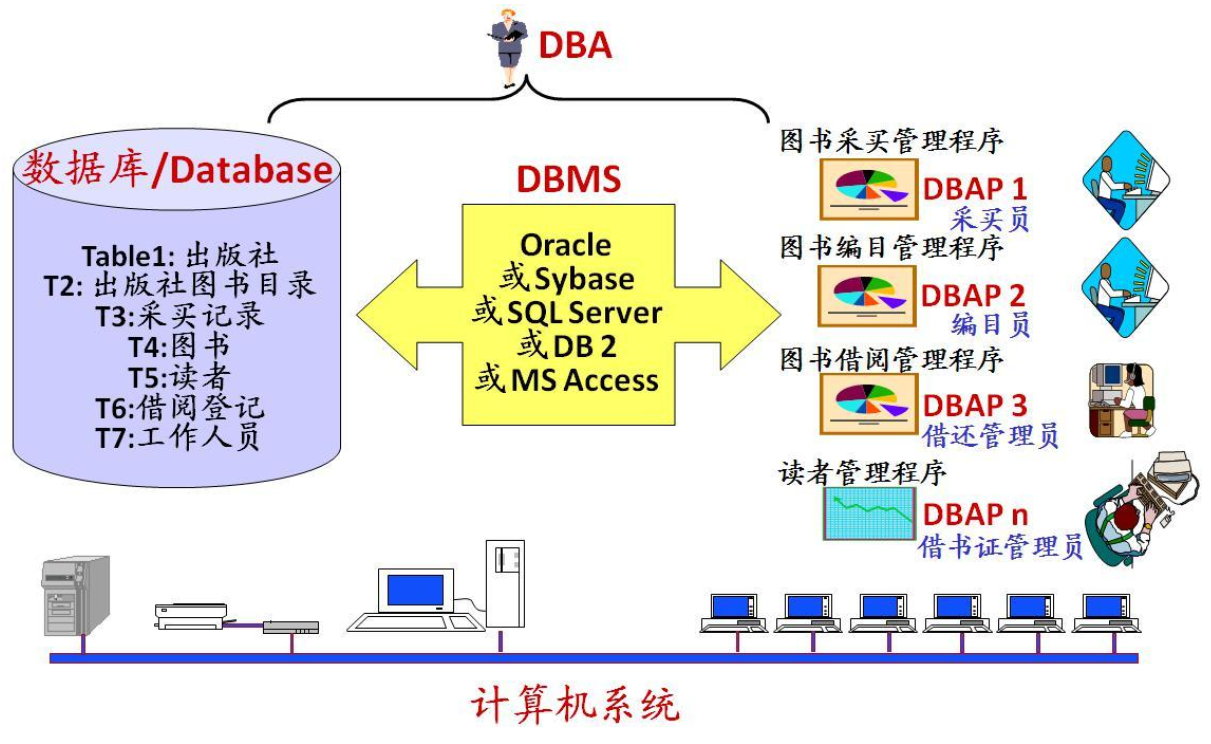 DBA

数据库/Database

Table1: 出版社
T2: 出版社图书目录
T3:采买记录
T4:图书
T5:读者
T6:借阅登记
T7:工作人员

DBMS

Oracle
或Sybase
或SQL Server
或DB 2
或MS Access

图书采买管理程序
DBAP 1
采买员

图书编目管理程序
DBAP 2
编目员

图书借阅管理程序
DBAP 3
借还管理员

读者管理程序
DBAP n
借书证管理员

计算机系统